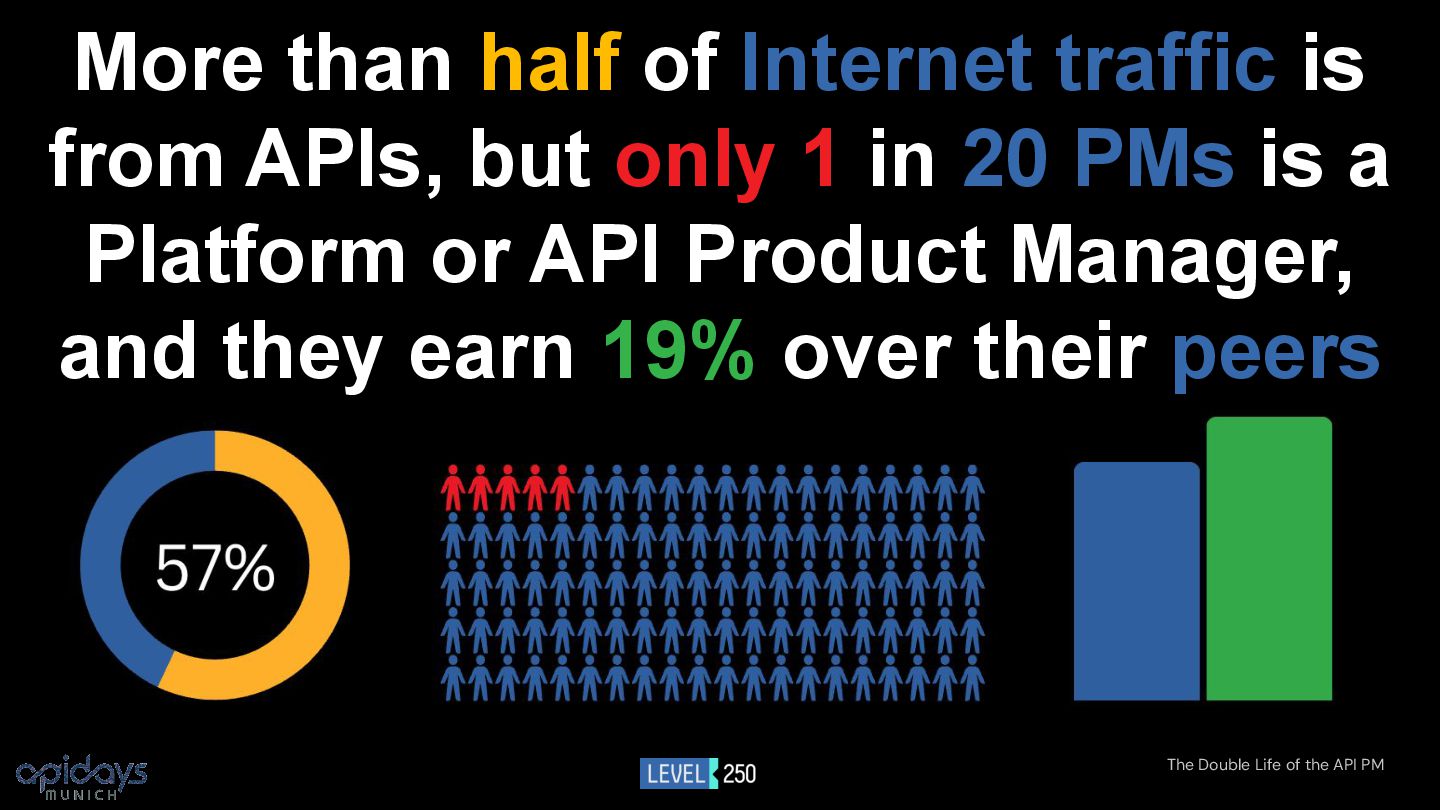 More than half of Internet traffic is from APIs, but only 1 in 20 PMs is a Platform or API Product Manager, and they earn 19% over their peers

57%

apidays MUNICH

LEVEL 250

The Double Life of the API PM